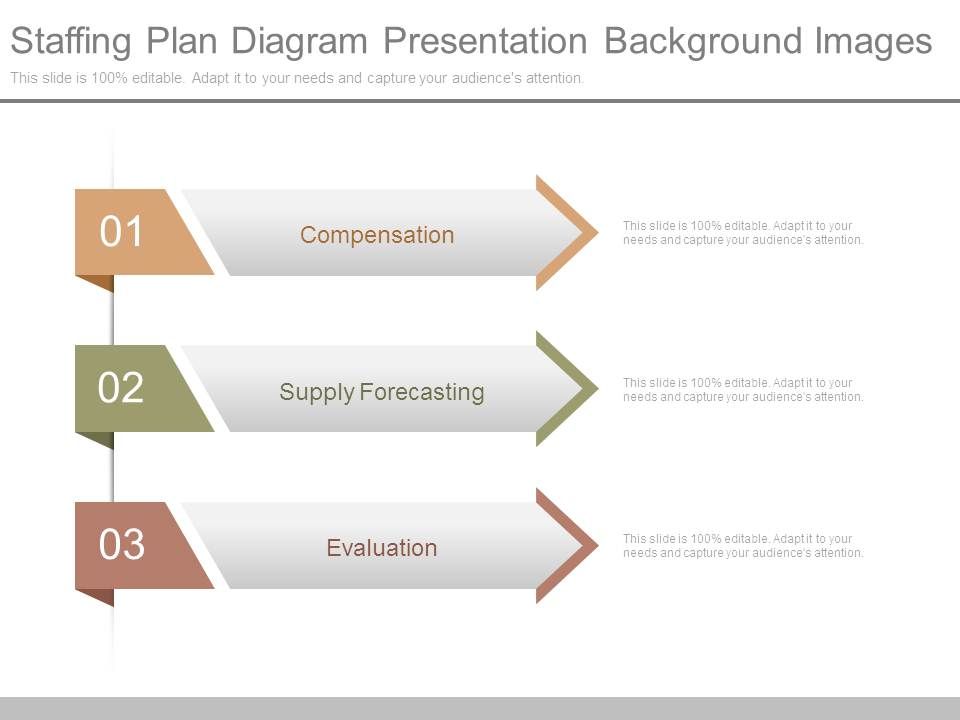 Staffing Plan Diagram Presentation Background Images

This slide is 100% editable. Adapt it to your needs and capture your audience's attention.

01

Compensation

This slide is 100% editable. Adapt it to your needs and capture your audience's attention.

02

Supply Forecasting

This slide is 100% editable. Adapt it to your needs and capture your audience's attention.

03

Evaluation

This slide is 100% editable. Adapt it to your needs and capture your audience's attention.